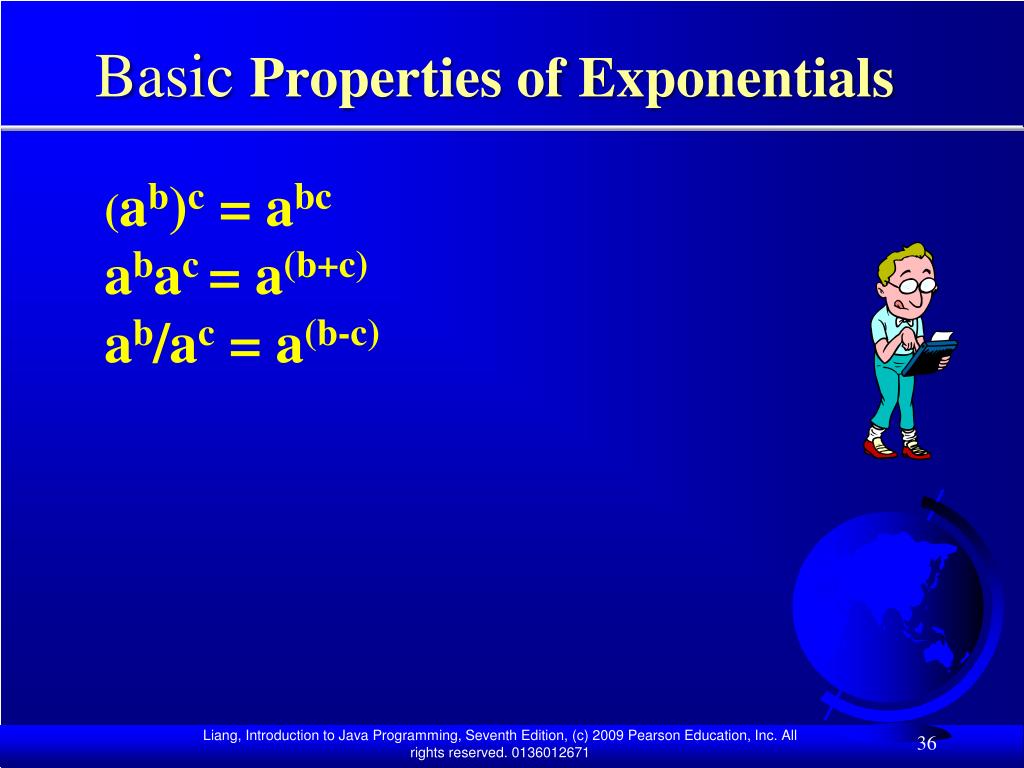 Basic Properties of Exponentials

$(a^b)^c = a^{bc}$
$a^b a^c = a^{(b+c)}$
$a^b/a^c = a^{(b-c)}$

Liang, Introduction to Java Programming, Seventh Edition, (c) 2009 Pearson Education, Inc. All rights reserved. 0136012671

36